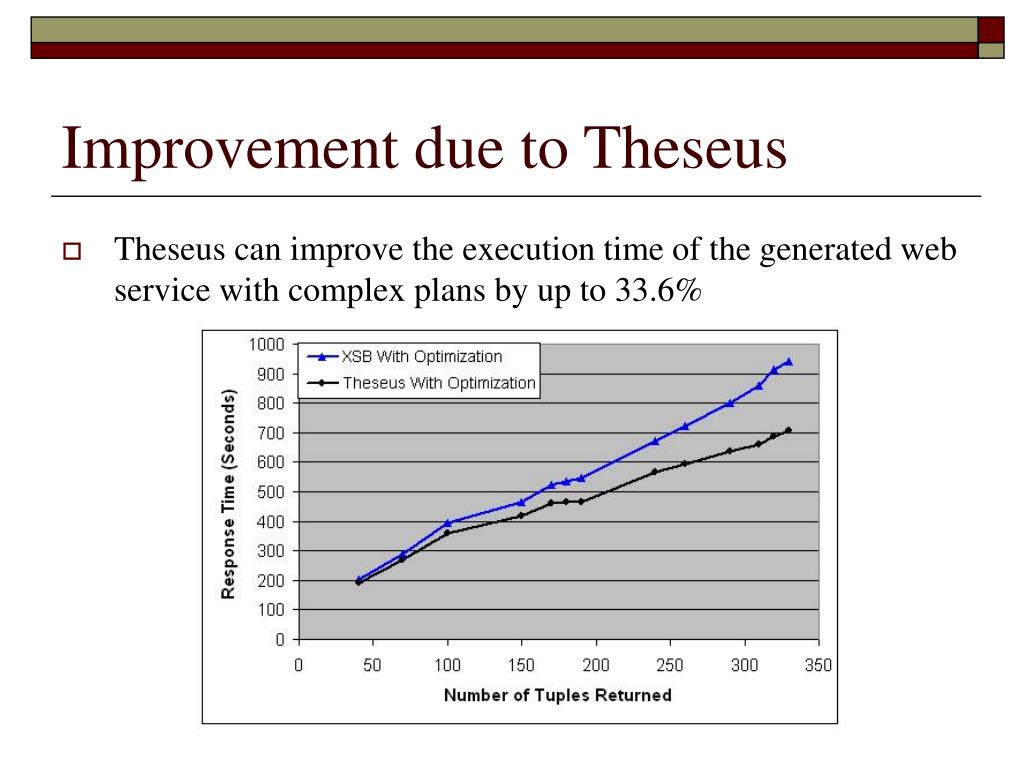 Improvement due to Theseus

Theseus can improve the execution time of the generated web service with complex plans by up to 33.6%

XSB With Optimization
Theseus With Optimization

Response Time (Seconds)

1000
900
800
700
600
500
400
300
200
100
0

0 50 100 150 200 250 300 350

Number of Tuples Returned